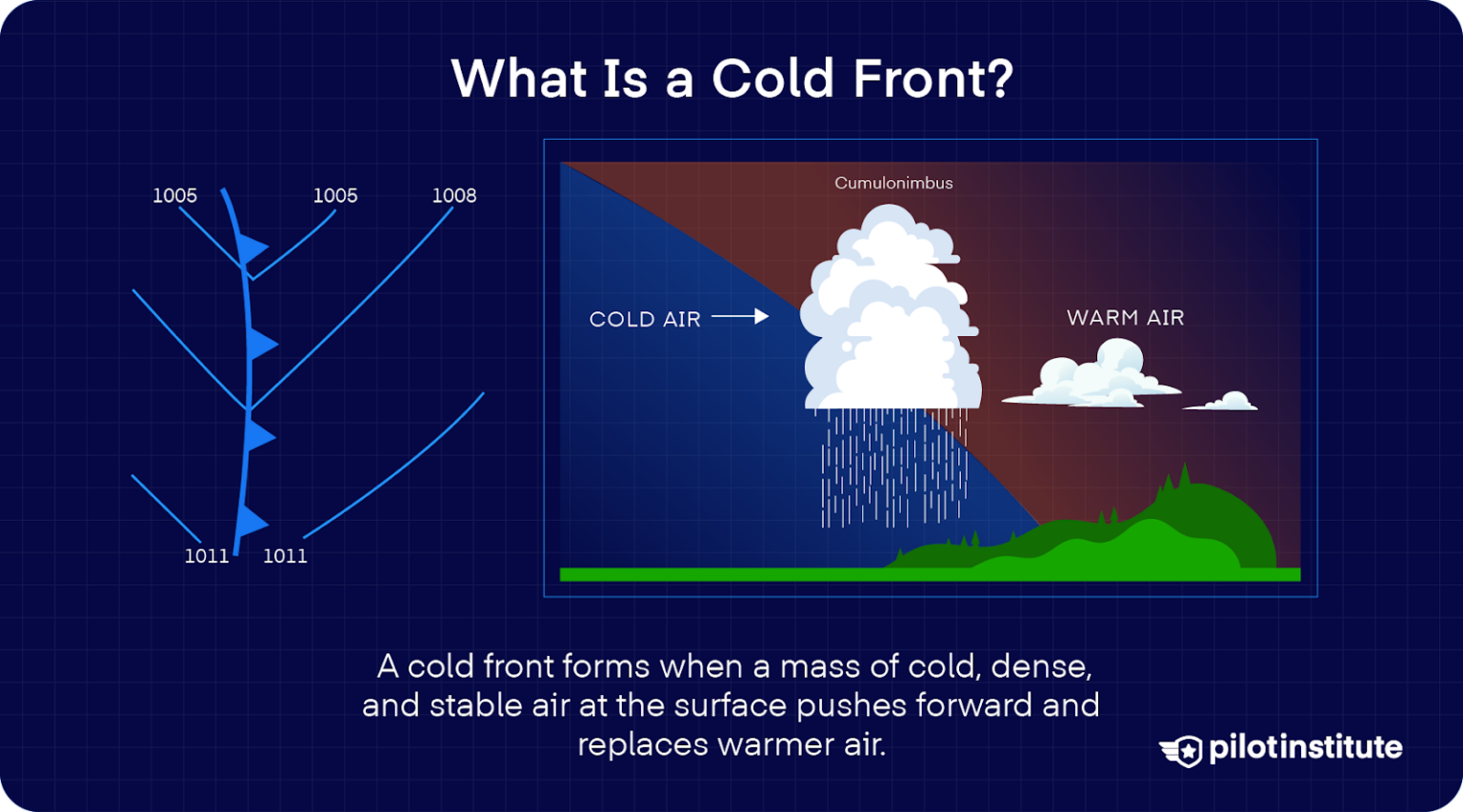 What Is a Cold Front?

1005
1005
1008
1011
1011

Cumulonimbus
COLD AIR
WARM AIR

A cold front forms when a mass of cold, dense, and stable air at the surface pushes forward and replaces warmer air.

pilotinstitute